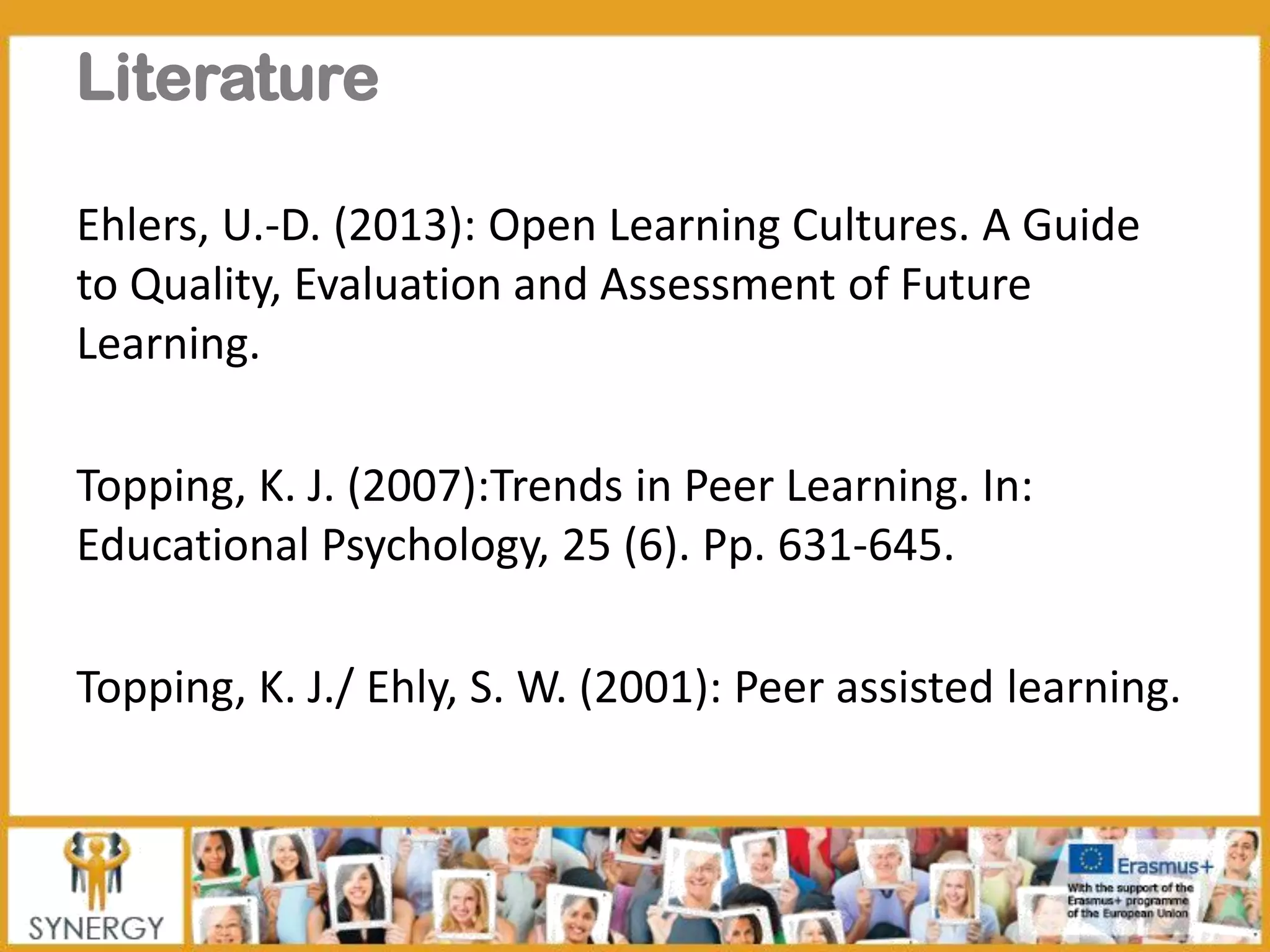 Literature

Ehlers, U.-D. (2013): Open Learning Cultures. A Guide to Quality, Evaluation and Assessment of Future Learning.

Topping, K. J. (2007):Trends in Peer Learning. In: Educational Psychology, 25 (6). Pp. 631-645.

Topping, K. J./ Ehly, S. W. (2001): Peer assisted learning.

SYNERGY

Erasmus+

With the support of the Erasmus+ programme of the European Union